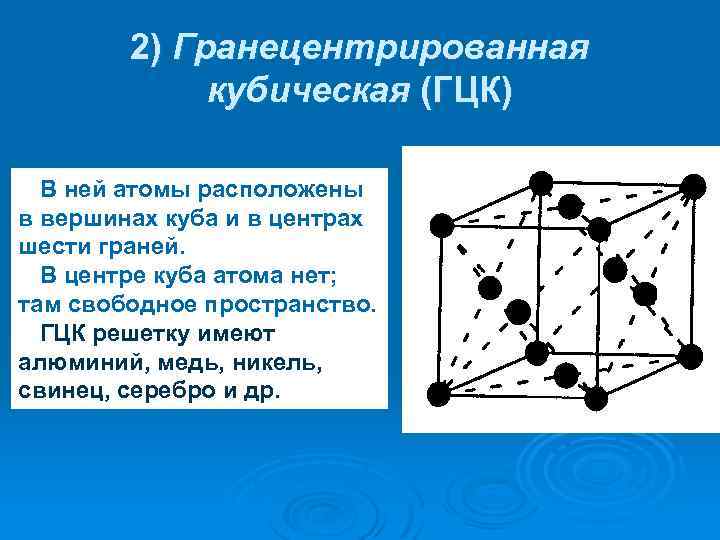 2) Гранецентрированная кубическая (ГЦК)

В ней атомы расположены в вершинах куба и в центрах шести граней.

В центре куба атома нет; там свободное пространство.

ГЦК решетку имеют алюминий, медь, никель, свинец, серебро и др.